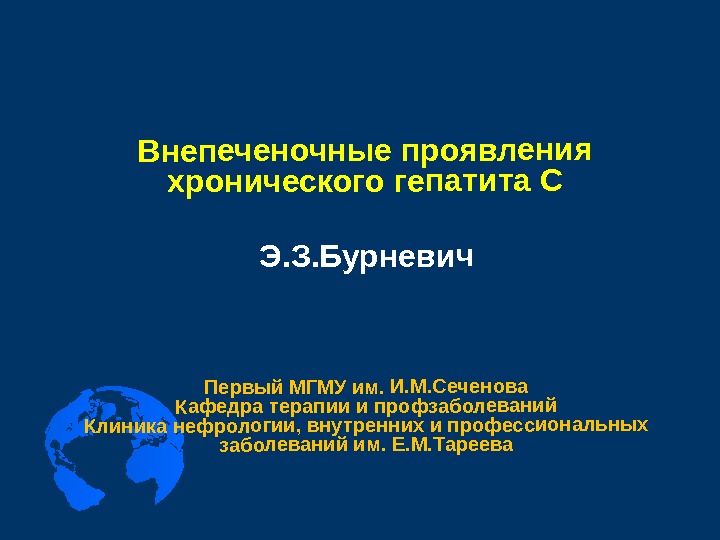 Внепеченочные проявления хронического гепатита С

Э.З.Бурневич

Первый МГМУ им. И.М.Сеченова
Кафедра терапии и профзаболеваний
Клиника нефрологии, внутренних и профессиональных заболеваний им. Е.М.Тареева